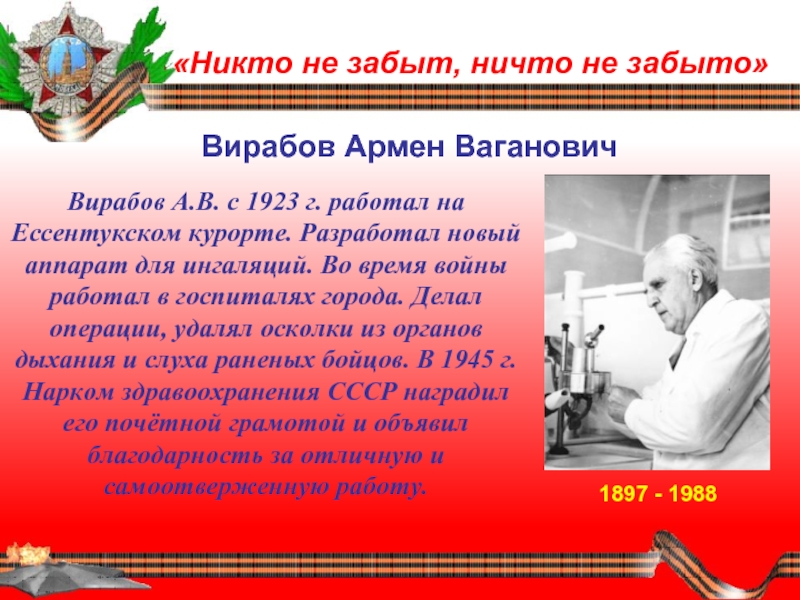 «Никто не забыт, ничто не забыто»

Вирабов Армен Ваганович

Вирабов А.В. с 1923 г. работал на Ессентукском курорте. Разработал новый аппарат для ингаляций. Во время войны работал в госпиталях города. Делал операции, удалял осколки из органов дыхания и слуха раненых бойцов. В 1945 г. Нарком здравоохранения СССР наградил его почётной грамотой и объявил благодарность за отличную и самоотверженную работу.

1897 - 1988